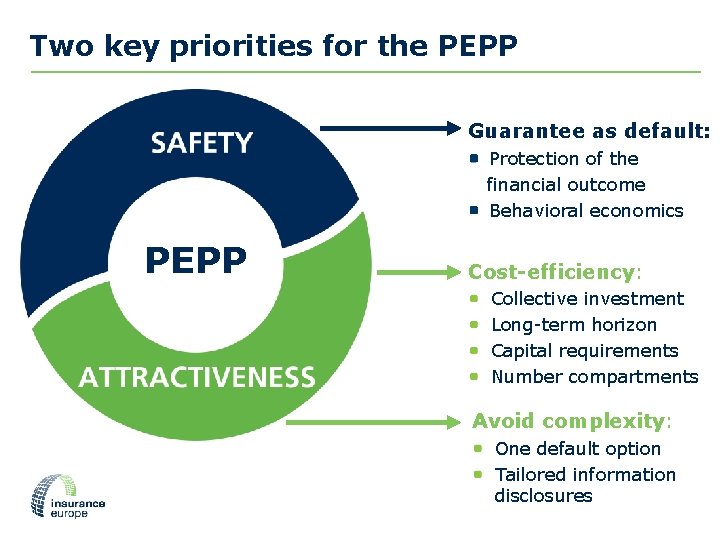 Two key priorities for the PEPP

SAFETY

PEPP

ATTRACTIVENESS

Guarantee as default:
- Protection of the financial outcome
- Behavioral economics

Cost-efficiency:
- Collective investment
- Long-term horizon
- Capital requirements
- Number compartments

Avoid complexity:
- One default option
- Tailored information disclosures

insurance europe